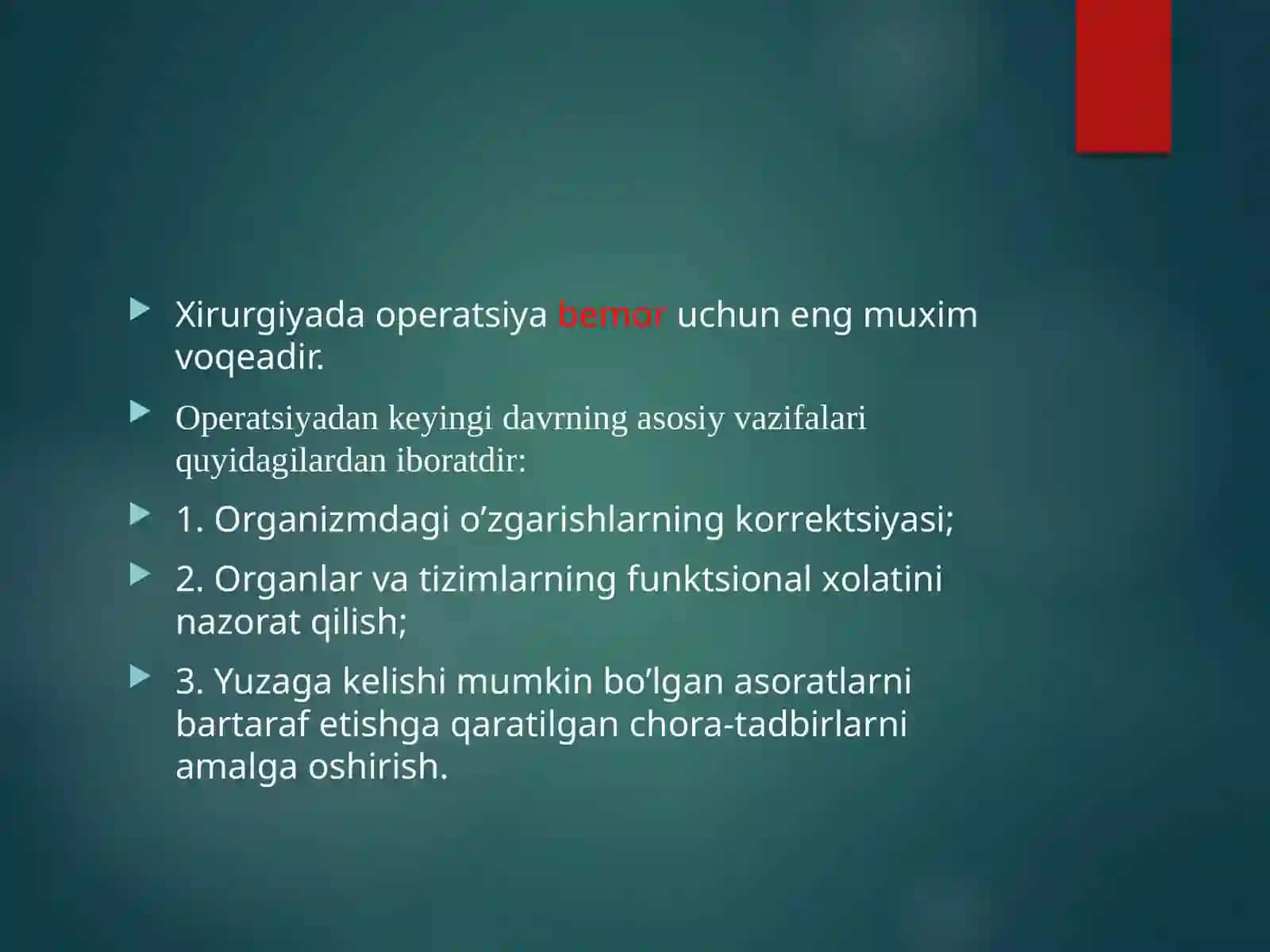 Xirurgiyada operatsiya bemor uchun eng muxim voqeadir.

Operatsiyadan keyingi davrning asosiy vazifalari quyidagilardan iboratdir:

1. Organizmdagi o’zgarishlarning korrektsiyasi;

2. Organlar va tizimlarning funktsional xolatini nazorat qilish;

3. Yuzaga kelishi mumkin bo’lgan asoratlarni bartaraf etishga qaratilgan chora-tadbirlarni amalga oshirish.